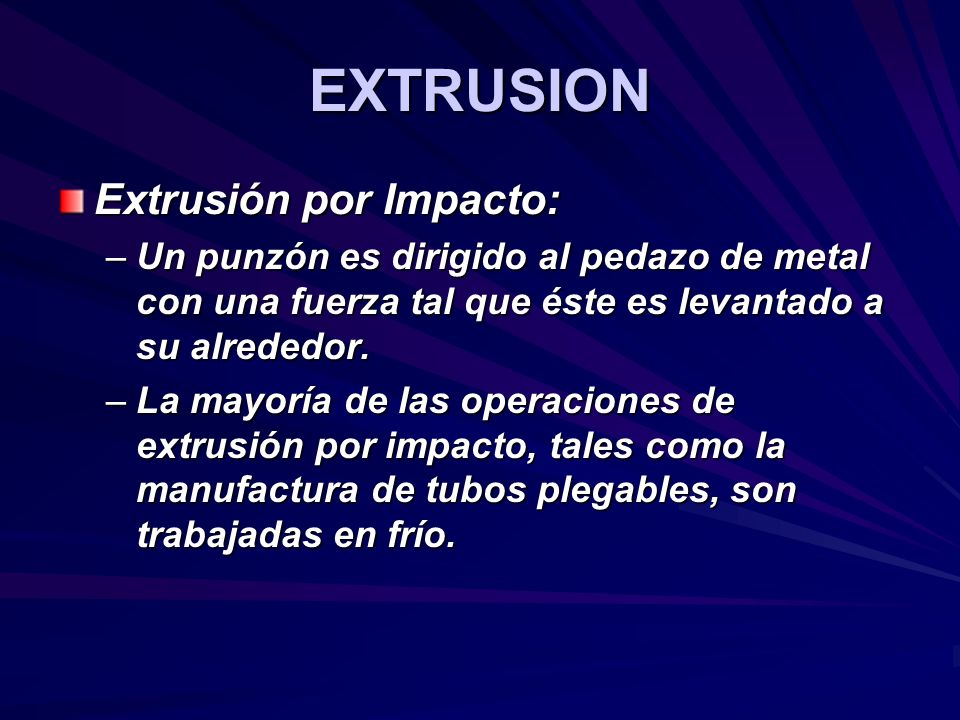 EXTRUSION

Extrusión por Impacto:

– Un punzón es dirigido al pedazo de metal con una fuerza tal que éste es levantado a su alrededor.

– La mayoría de las operaciones de extrusión por impacto, tales como la manufactura de tubos plegables, son trabajadas en frío.